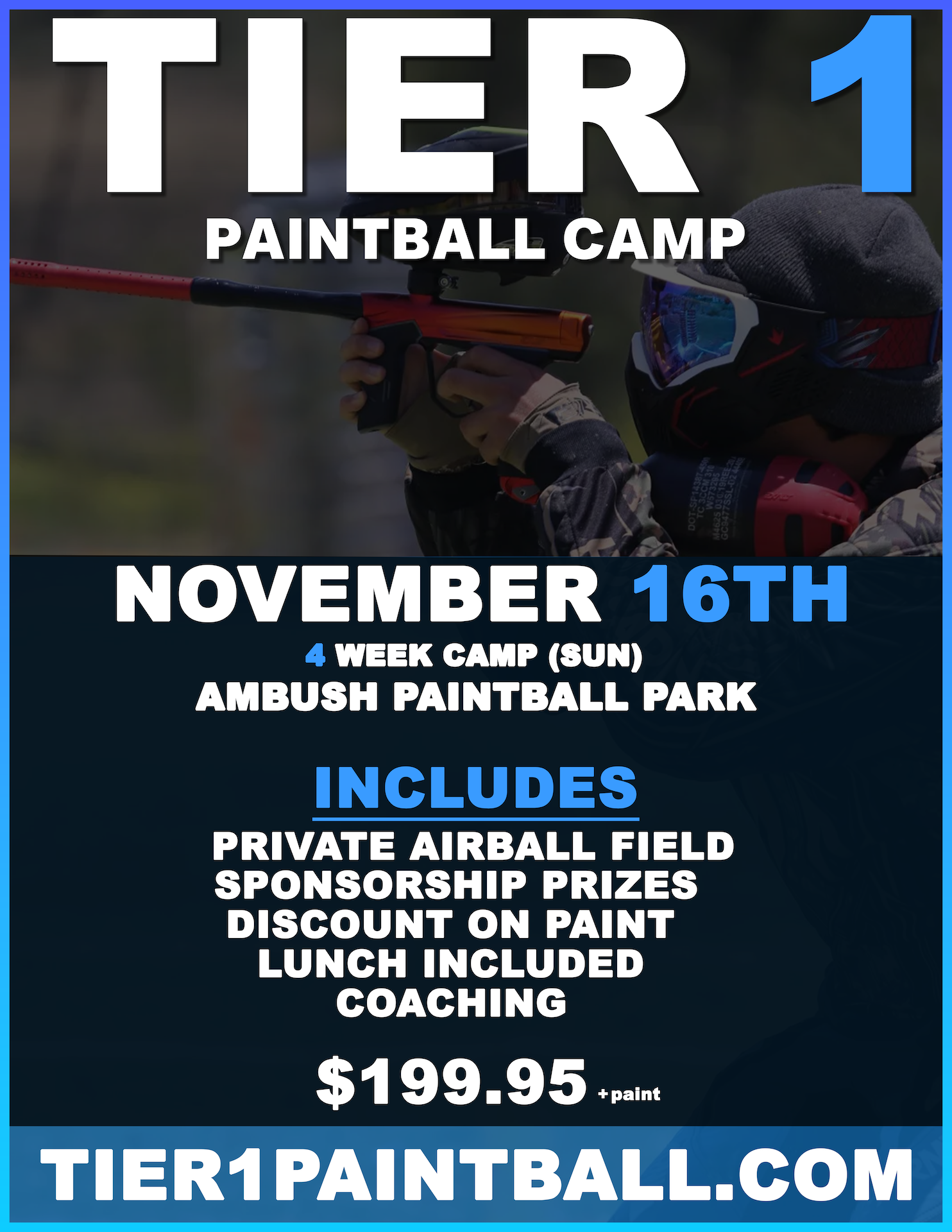 TIER 1
PAINTBALL CAMP

NOVEMBER 16TH
4 WEEK CAMP (SUN)
AMBUSH PAINTBALL PARK

INCLUDES
PRIVATE AIRBALL FIELD
SPONSORSHIP PRIZES
DISCOUNT ON PAINT
LUNCH INCLUDED
COACHING

$199.95 +paint

TIER1PAINTBALL.COM